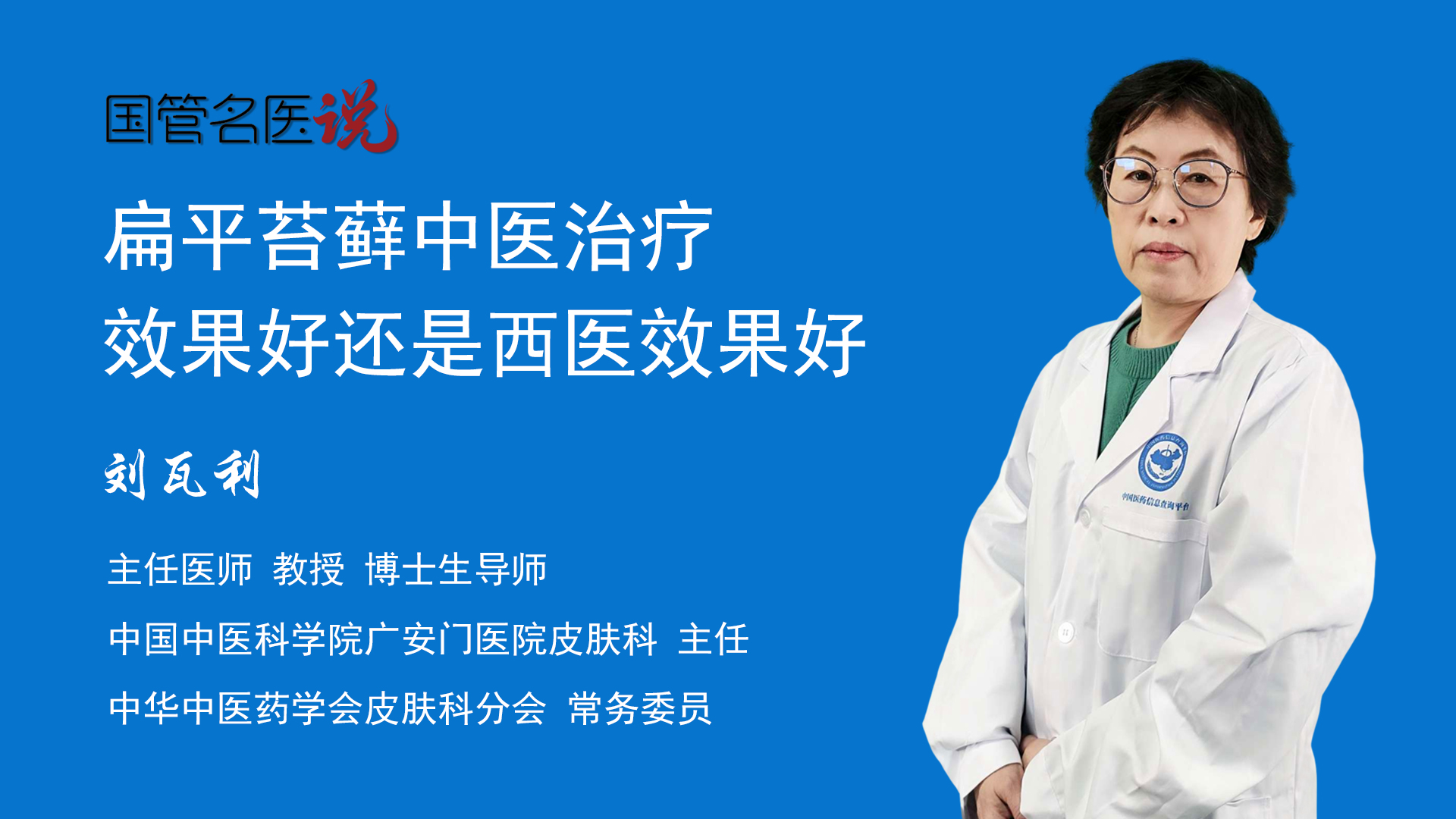 国管名医说

扁平苔藓中医治疗
效果好还是西医效果好

刘瓦利

主任医师 教授 博士生导师

中国中医科学院广安门医院皮肤科 主任

中华中医药学会皮肤科分会 常务委员

中国医药信息查询平台